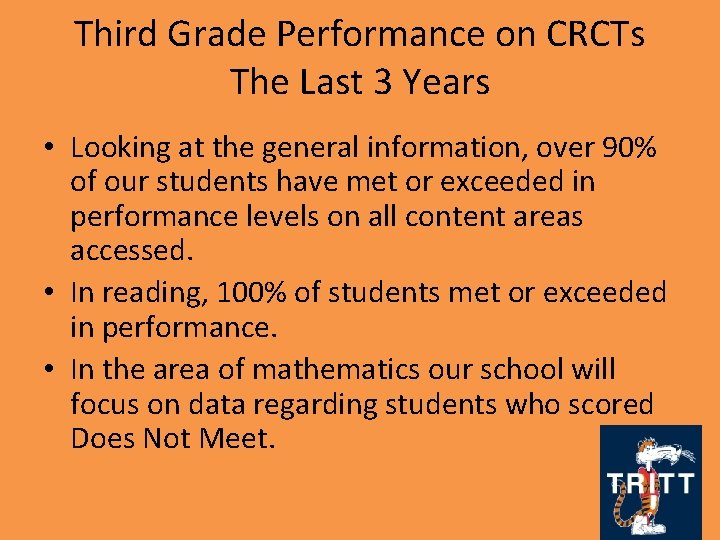 Third Grade Performance on CRCTs
The Last 3 Years

• Looking at the general information, over 90% of our students have met or exceeded in performance levels on all content areas accessed.
• In reading, 100% of students met or exceeded in performance.
• In the area of mathematics our school will focus on data regarding students who scored Does Not Meet.

TRITT